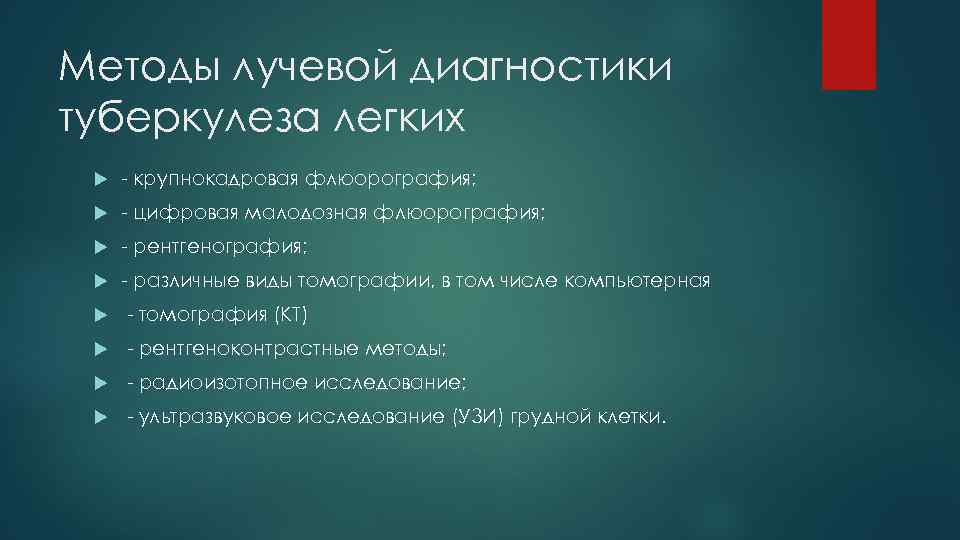 Методы лучевой диагностики туберкулеза легких

- крупнокадровая флюорография;
- цифровая малодозная флюорография;
- рентгенография;
- различные виды томографии, в том числе компьютерная
- томография (КТ)
- рентгеноконтрастные методы;
- радиоизотопное исследование;
- ультразвуковое исследование (УЗИ) грудной клетки.